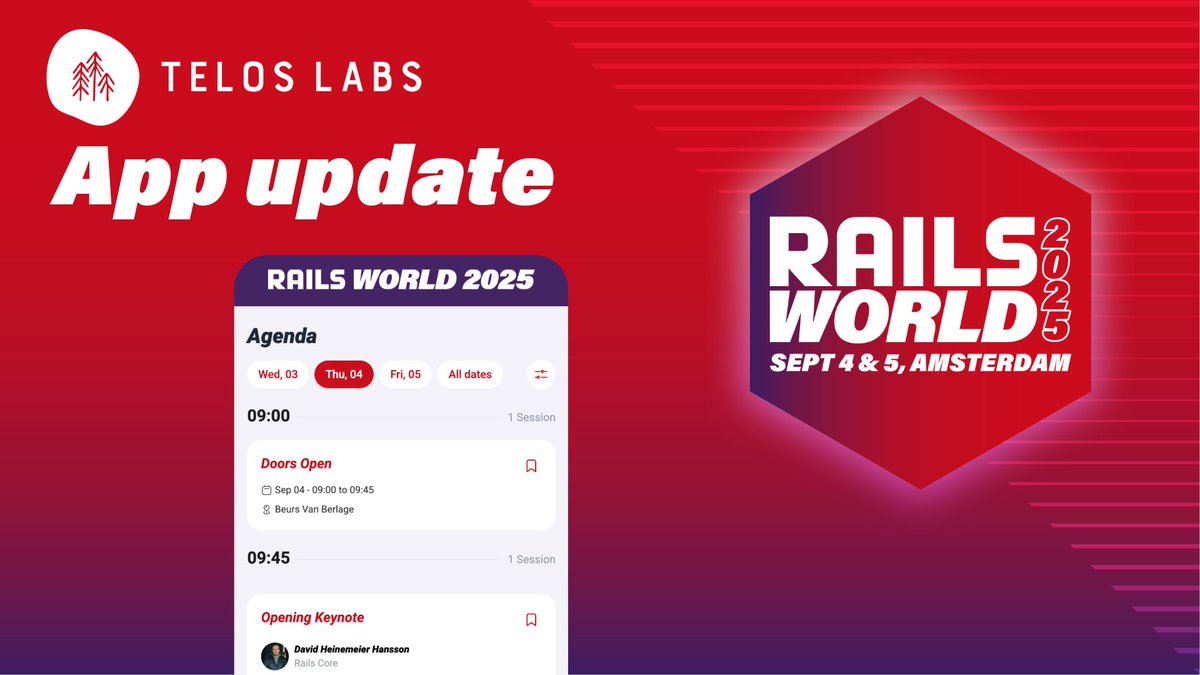 TELOS LABS

App update

RAILS WORLD 2025

Agenda

Wed, 03 Thu, 04 Fri, 05 All dates

09:00 1 Session

Doors Open

Sep 04 - 09:00 to 09:45

Beurs Van Berlage

09:45 1 Session

Opening Keynote

David Heinemeier Hansson

Rails Core

RAILS WORLD 2025

SEPT 4 & 5, AMSTERDAM